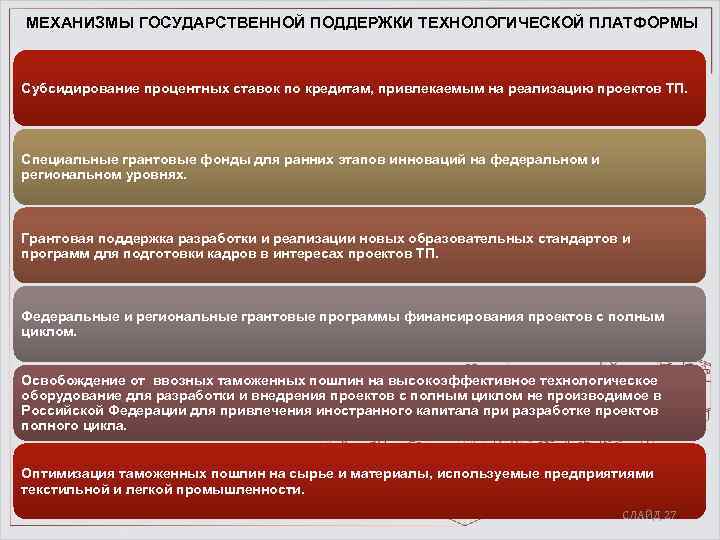 МЕХАНИЗМЫ ГОСУДАРСТВЕННОЙ ПОДДЕРЖКИ ТЕХНОЛОГИЧЕСКОЙ ПЛАТФОРМЫ

Субсидирование процентных ставок по кредитам, привлекаемым на реализацию проектов ТП.

Специальные грантовые фонды для ранних этапов инноваций на федеральном и региональном уровнях.

Грантовая поддержка разработки и реализации новых образовательных стандартов и программ для подготовки кадров в интересах проектов ТП.

Федеральные и региональные грантовые программы финансирования проектов с полным циклом.

Освобождение от ввозных таможенных пошлин на высокоэффективное технологическое оборудование для разработки и внедрения проектов с полным циклом не производимое в Российской Федерации для привлечения иностранного капитала при разработке проектов полного цикла.

Оптимизация таможенных пошлин на сырье и материалы, используемые предприятиями текстильной и легкой промышленности.

СЛАЙД 27